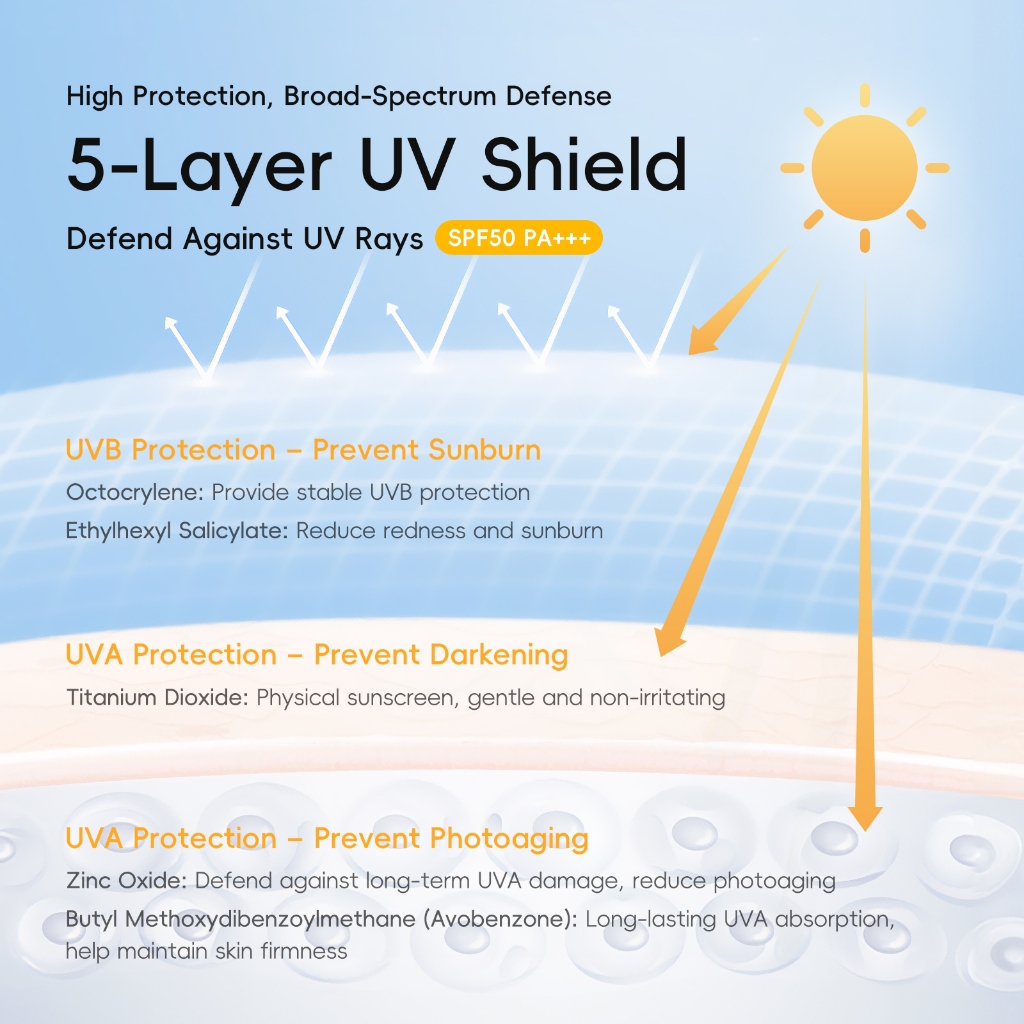 High Protection, Broad-Spectrum Defense

5-Layer UV Shield

Defend Against UV Rays SPF50 PA+++

UVB Protection – Prevent Sunburn

Octocrylene: Provide stable UVB protection

Ethylhexyl Salicylate: Reduce redness and sunburn

UVA Protection – Prevent Darkening

Titanium Dioxide: Physical sunscreen, gentle and non-irritating

UVA Protection – Prevent Photoaging

Zinc Oxide: Defend against long-term UVA damage, reduce photoaging

Butyl Methoxydibenzoylmethane (Avobenzone): Long-lasting UVA absorption, help maintain skin firmness